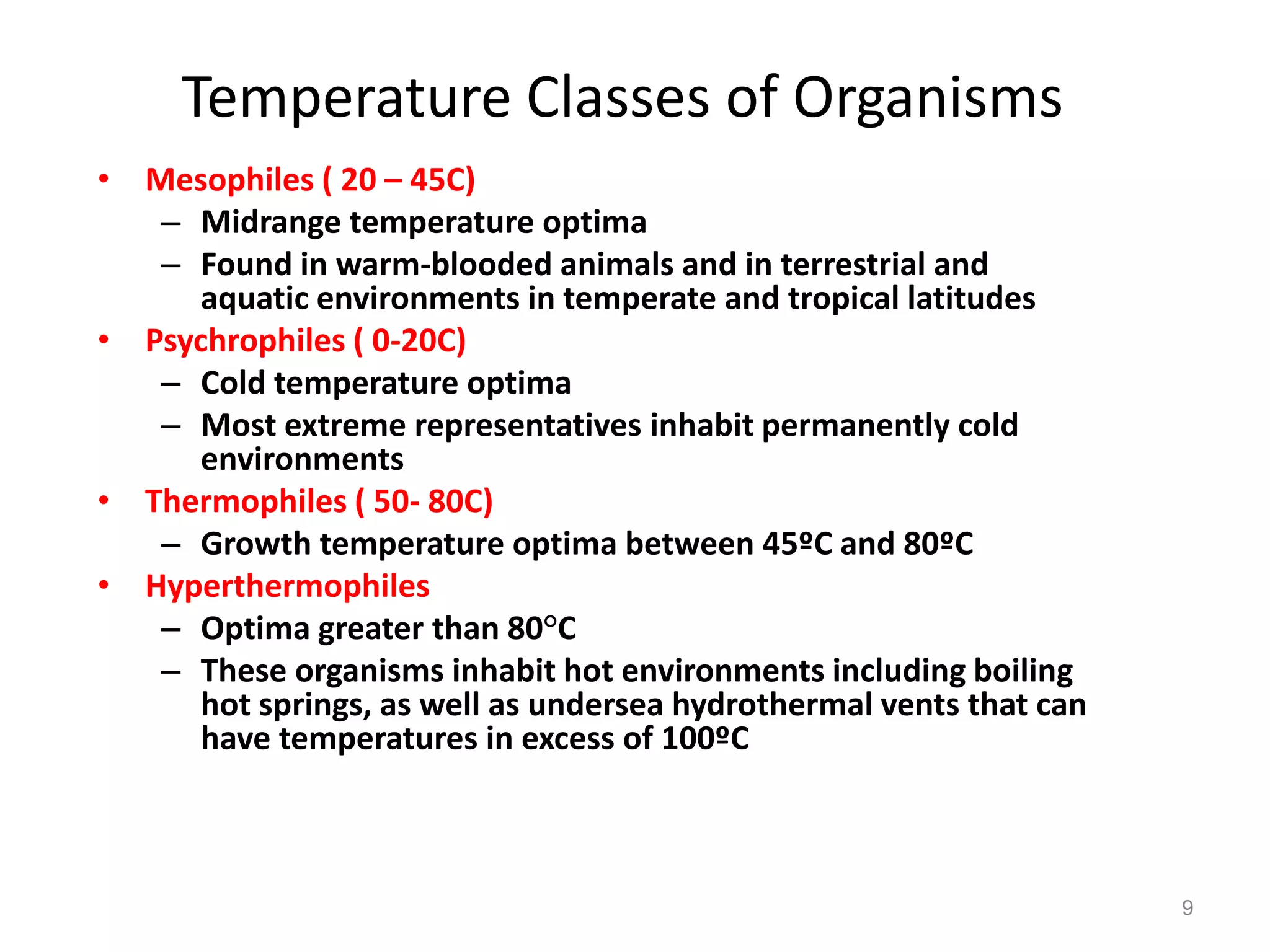 Temperature Classes of Organisms

• Mesophiles ( 20 – 45C)
  – Midrange temperature optima
  – Found in warm-blooded animals and in terrestrial and aquatic environments in temperate and tropical latitudes
• Psychrophiles ( 0-20C)
  – Cold temperature optima
  – Most extreme representatives inhabit permanently cold environments
• Thermophiles ( 50- 80C)
  – Growth temperature optima between 45ºC and 80ºC
• Hyperthermophiles
  – Optima greater than 80°C
  – These organisms inhabit hot environments including boiling hot springs, as well as undersea hydrothermal vents that can have temperatures in excess of 100ºC

9